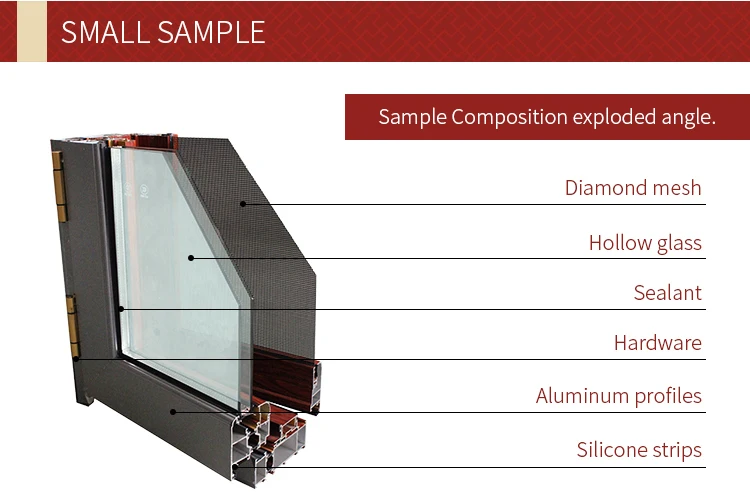 SMALL SAMPLE

Sample Composition exploded angle.

Diamond mesh

Hollow glass

Sealant

Hardware

Aluminum profiles

Silicone strips